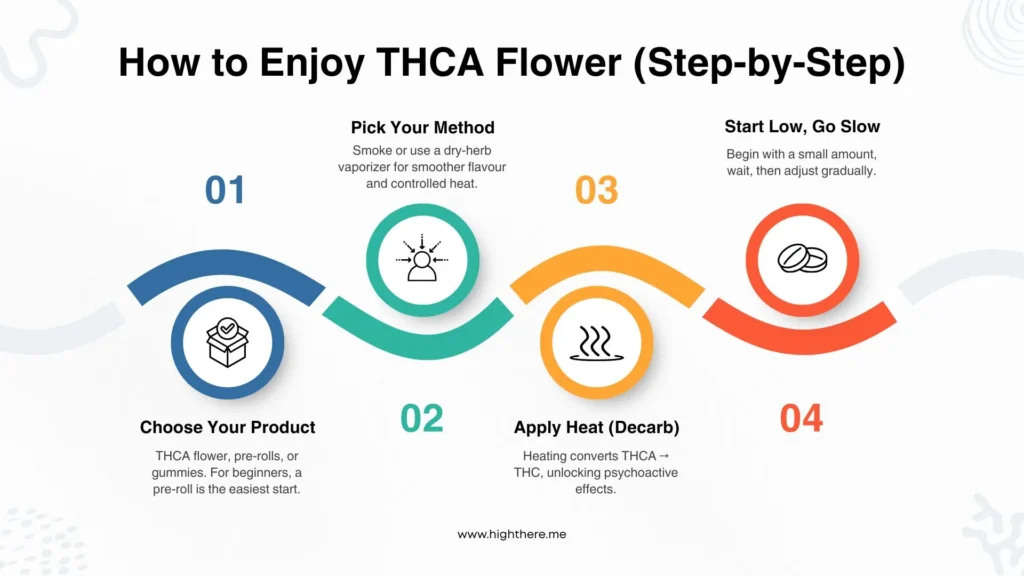 How to Enjoy THCA Flower (Step-by-Step)

01

Choose Your Product

THCA flower, pre-rolls, or gummies. For beginners, a pre-roll is the easiest start.

Pick Your Method

Smoke or use a dry-herb vaporizer for smoother flavour and controlled heat.

02

03

Apply Heat (Decarb)

Heating converts THCA → THC, unlocking psychoactive effects.

Start Low, Go Slow

Begin with a small amount, wait, then adjust gradually.

04

www.highthere.me